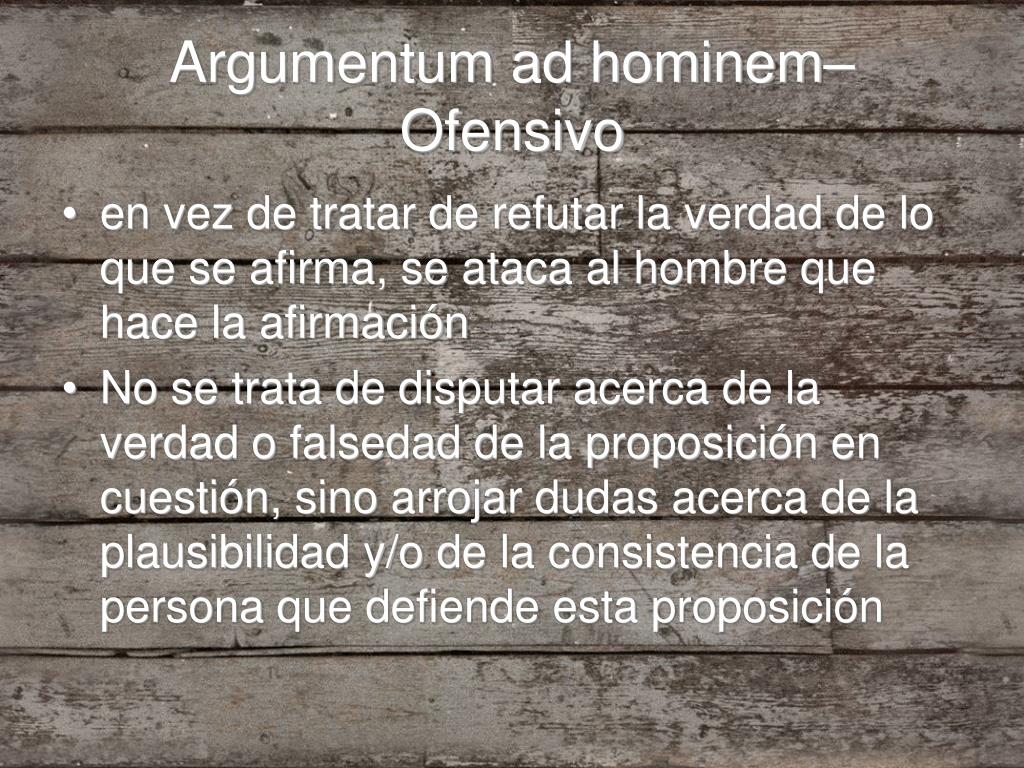 Argumentum ad hominem– Ofensivo

• en vez de tratar de refutar la verdad de lo que se afirma, se ataca al hombre que hace la afirmación
• No se trata de disputar acerca de la verdad o falsedad de la proposición en cuestión, sino arrojar dudas acerca de la plausibilidad y/o de la consistencia de la persona que defiende esta proposición